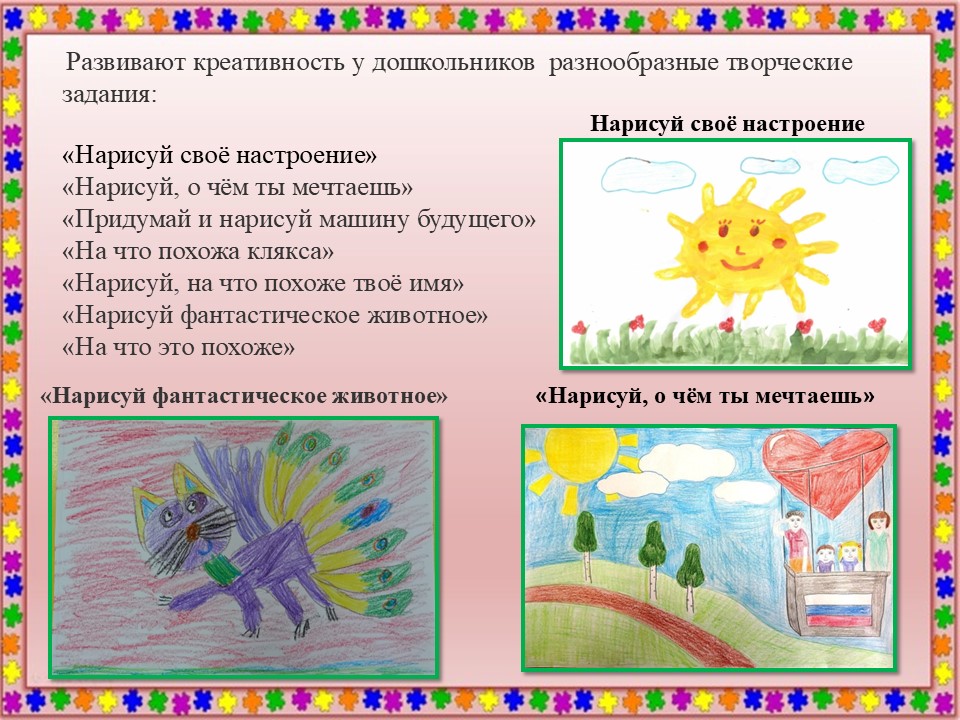 Развивают креативность у дошкольников разнообразные творческие задания:

«Нарисуй своё настроение»
«Нарисуй, о чём ты мечтаешь»
«Придумай и нарисуй машину будущего»
«На что похожа клякса»
«Нарисуй, на что похоже твоё имя»
«Нарисуй фантастическое животное»
«На что это похоже»

Нарисуй своё настроение

«Нарисуй фантастическое животное»

«Нарисуй, о чём ты мечтаешь»